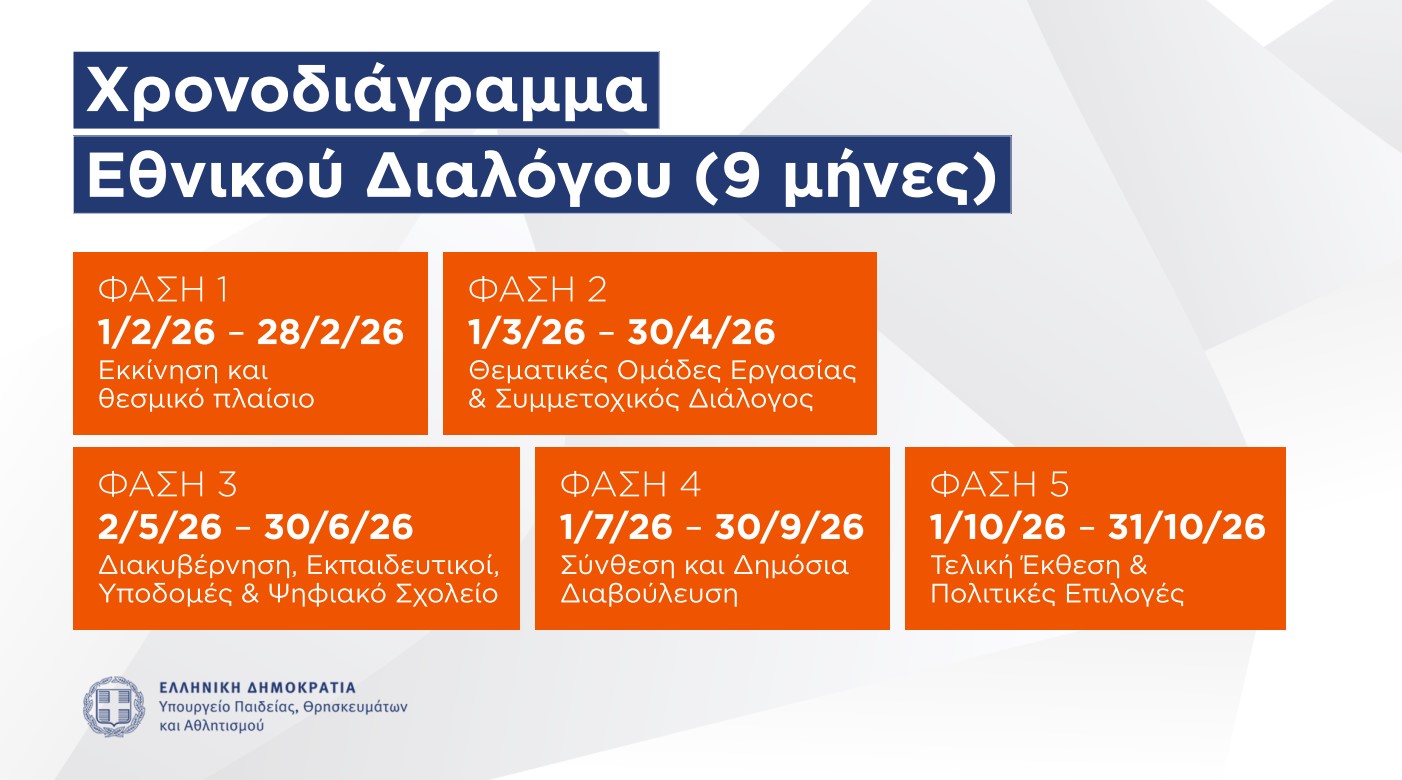 Χρονοδιάγραμμα
Εθνικού Διαλόγου (9 μήνες)

ΦΑΣΗ 1
1/2/26 – 28/2/26
Εκκίνηση και θεσμικό πλαίσιο

ΦΑΣΗ 2
1/3/26 – 30/4/26
Θεματικές Ομάδες Εργασίας & Συμμετοχικός Διάλογος

ΦΑΣΗ 3
2/5/26 – 30/6/26
Διακυβέρνηση, Εκπαιδευτικοί, Υποδομές & Ψηφιακό Σχολείο

ΦΑΣΗ 4
1/7/26 – 30/9/26
Σύνθεση και Δημόσια Διαβούλευση

ΦΑΣΗ 5
1/10/26 – 31/10/26
Τελική Έκθεση & Πολιτικές Επιλογές

ΕΛΛΗΝΙΚΗ ΔΗΜΟΚΡΑΤΙΑ
Υπουργείο Παιδείας, Θρησκευμάτων και Αθλητισμού